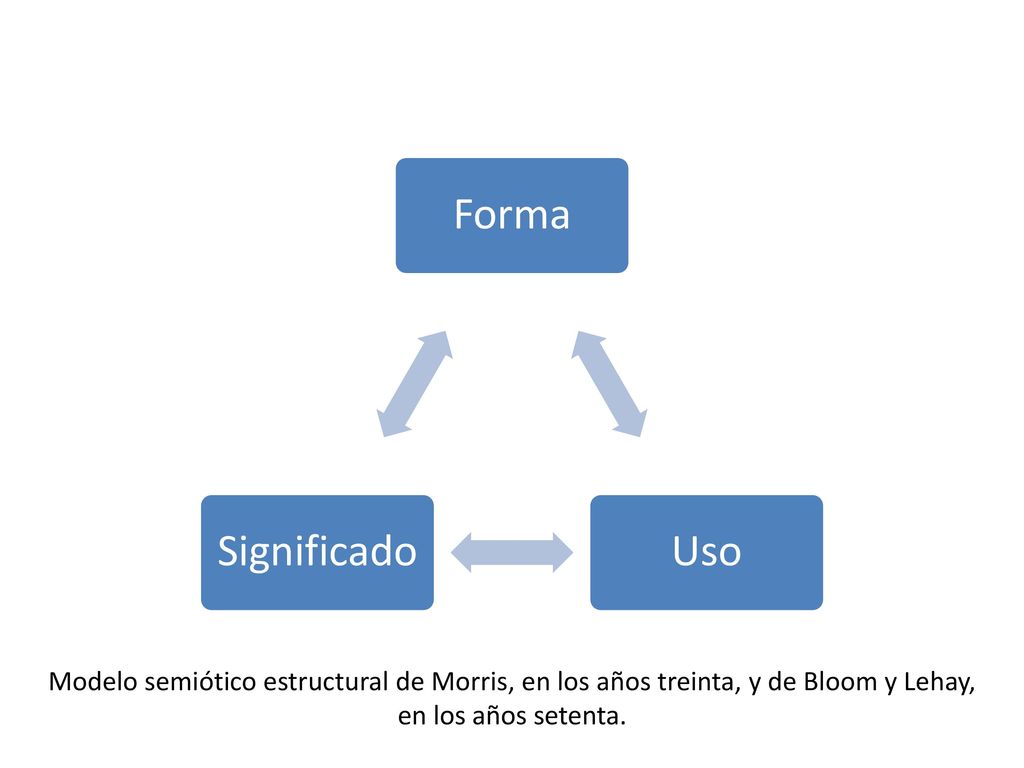 Forma

Significado

Uso

Modelo semiótico estructural de Morris, en los años treinta, y de Bloom y Lehay, en los años setenta.